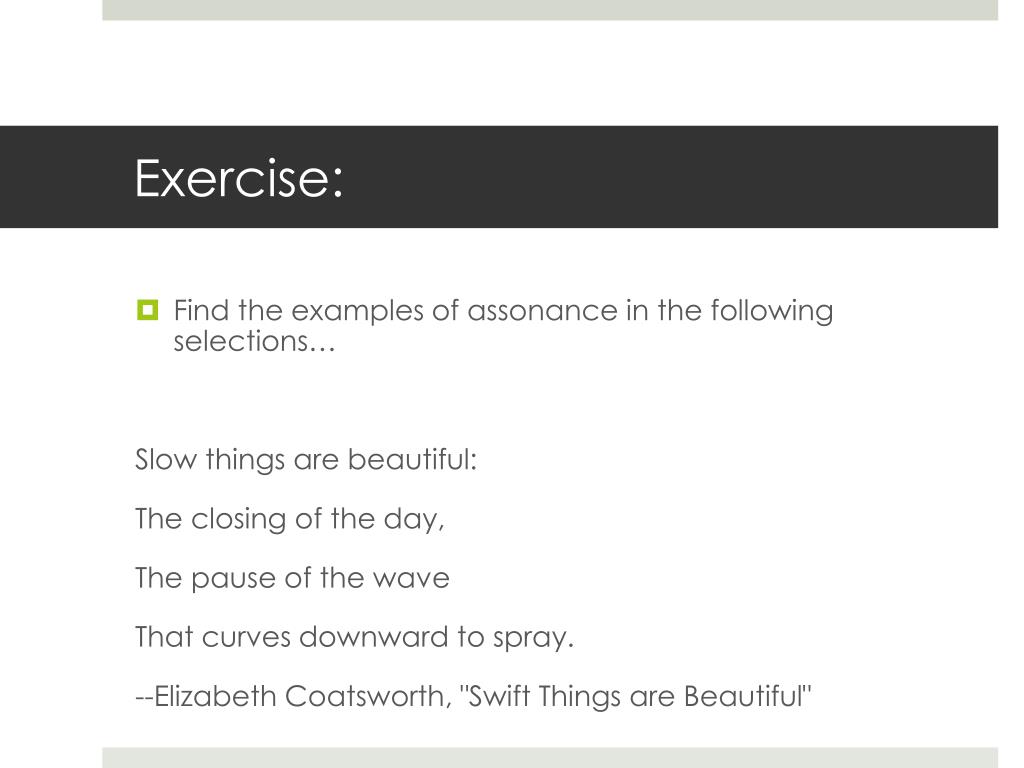 Exercise:

Find the examples of assonance in the following selections…

Slow things are beautiful:

The closing of the day,

The pause of the wave

That curves downward to spray.

--Elizabeth Coatsworth, "Swift Things are Beautiful"